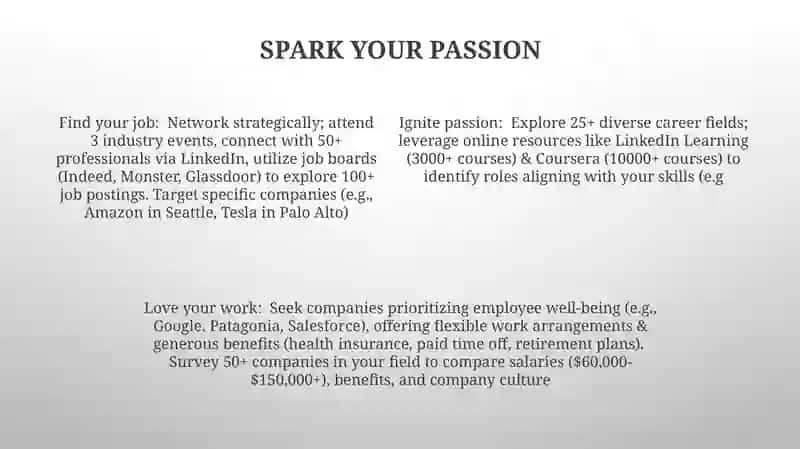 SPARK YOUR PASSION

Find your job: Network strategically; attend 3 industry events, connect with 50+ professionals via LinkedIn, utilize job boards (Indeed, Monster, Glassdoor) to explore 100+ job postings. Target specific companies (e.g., Amazon in Seattle, Tesla in Palo Alto)

Ignite passion: Explore 25+ diverse career fields; leverage online resources like LinkedIn Learning (3000+ courses) & Coursera (10000+ courses) to identify roles aligning with your skills (e.g

Love your work: Seek companies prioritizing employee well-being (e.g., Google, Patagonia, Salesforce), offering flexible work arrangements & generous benefits (health insurance, paid time off, retirement plans). Survey 50+ companies in your field to compare salaries ($60,000-$150,000+), benefits, and company culture